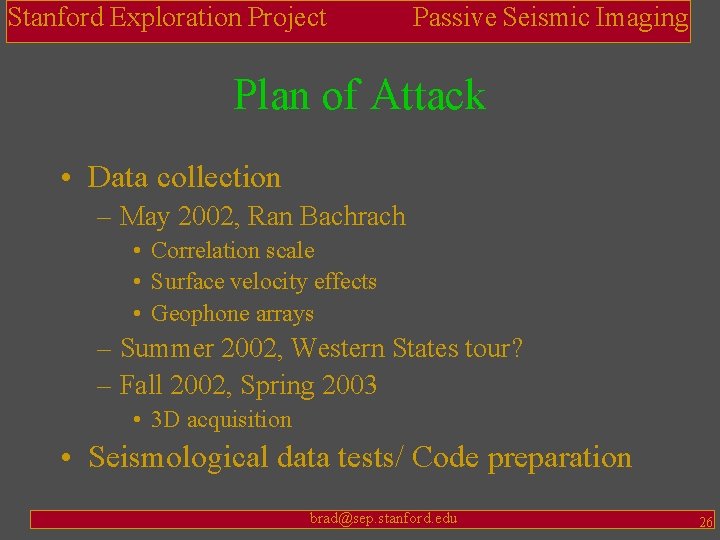 Stanford Exploration Project Passive Seismic Imaging

Plan of Attack

• Data collection
– May 2002, Ran Bachrach
• Correlation scale
• Surface velocity effects
• Geophone arrays
– Summer 2002, Western States tour?
– Fall 2002, Spring 2003
• 3D acquisition
• Seismological data tests/ Code preparation

brad@sep.stanford.edu 26